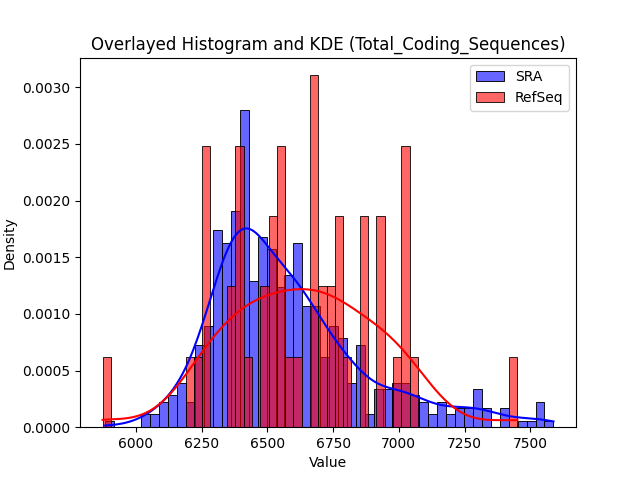 Overlayed Histogram and KDE (Total_Coding_Sequences)

SRA
RefSeq

Density

0.0030
0.0025
0.0020
0.0015
0.0010
0.0005
0.0000

6000
6250
6500
6750
7000
7250
7500

Value